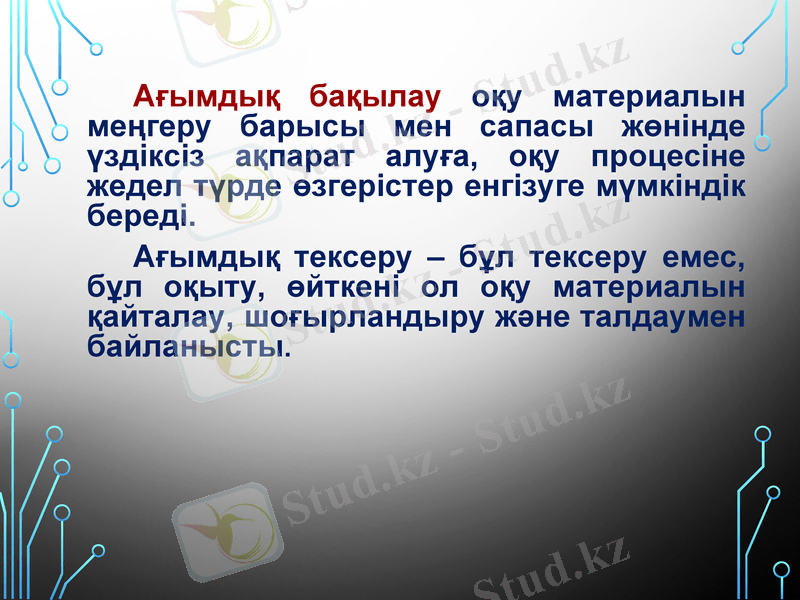 Ағымдық бақылау оқу материалын меңгеру барысы мен сапасы жөнінде үздіксіз ақпарат алуға, оқу процесіне жедел түрде өзгерістер енгізуге мүмкіндік береді.

Ағымдық тексеру – бұл тексеру емес, бұл оқыту, өйткені ол оқу материалын қайталау, шоғырландыру және талдаумен байланысты.

Stud.kz - Stud.kz

Stud.kz - Stud.kz

Stud.kz - Stud.kz

Stud.kz